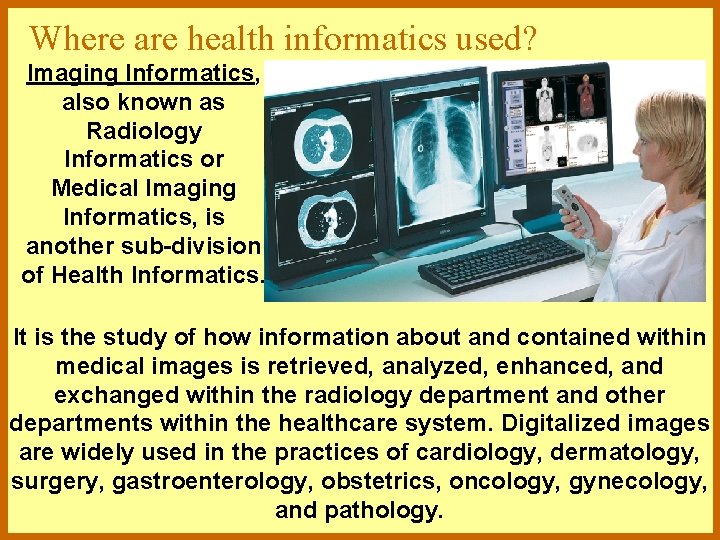 Where are health informatics used?

Imaging Informatics, also known as Radiology Informatics or Medical Imaging Informatics, is another sub-division of Health Informatics.

It is the study of how information about and contained within medical images is retrieved, analyzed, enhanced, and exchanged within the radiology department and other departments within the healthcare system. Digitalized images are widely used in the practices of cardiology, dermatology, surgery, gastroenterology, obstetrics, oncology, gynecology, and pathology.